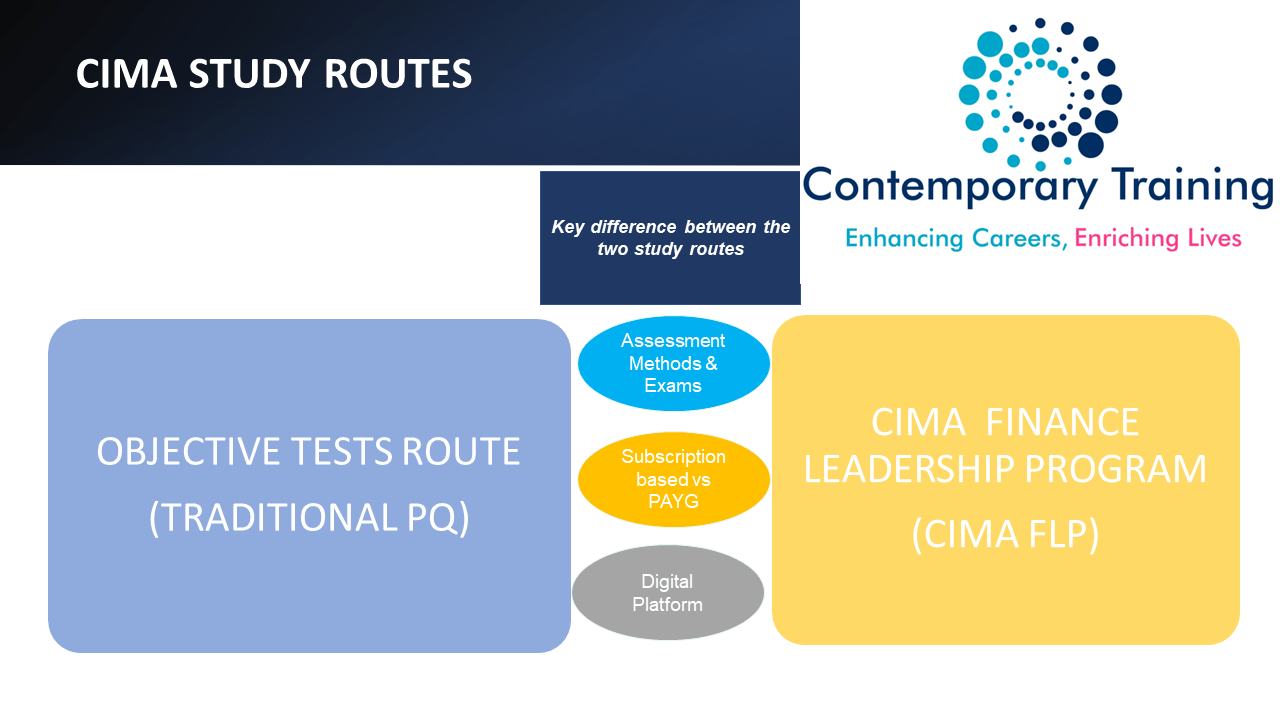 CIMA STUDY ROUTES

Contemporary Training

Enhancing Careers, Enriching Lives

Key difference between the two study routes

OBJECTIVE TESTS ROUTE (TRADITIONAL PQ)

Assessment Methods & Exams

Subscription based vs PAYG

Digital Platform

CIMA FINANCE LEADERSHIP PROGRAM

(CIMA FLP)